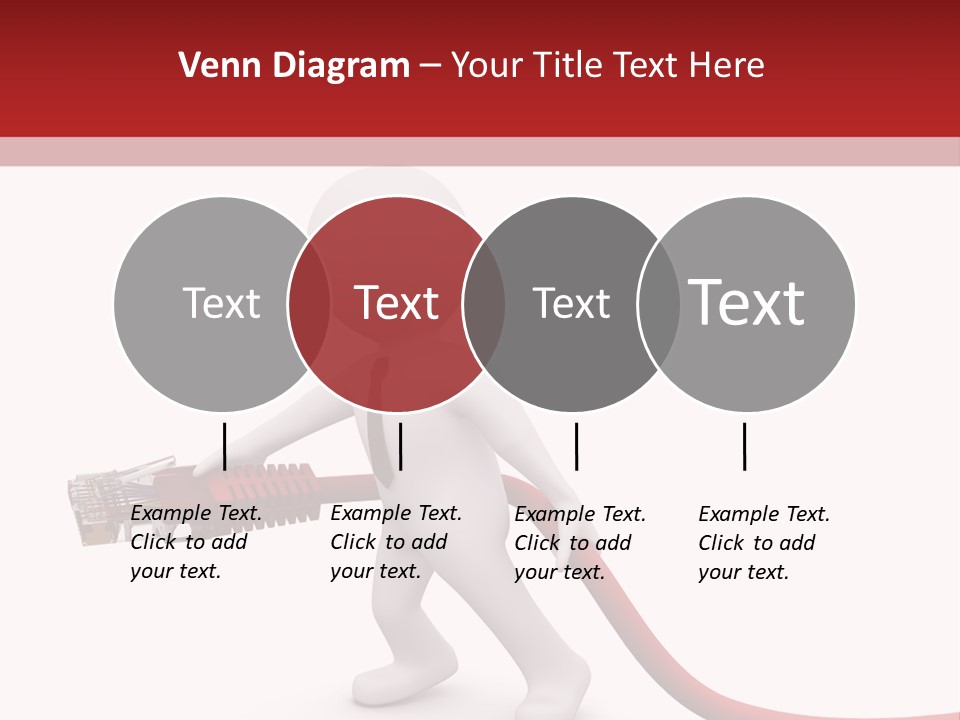 Venn Diagram – Your Title Text Here

Text

Text

Text

Text

Example Text. Click to add your text.

Example Text. Click to add your text.

Example Text. Click to add your text.

Example Text. Click to add your text.